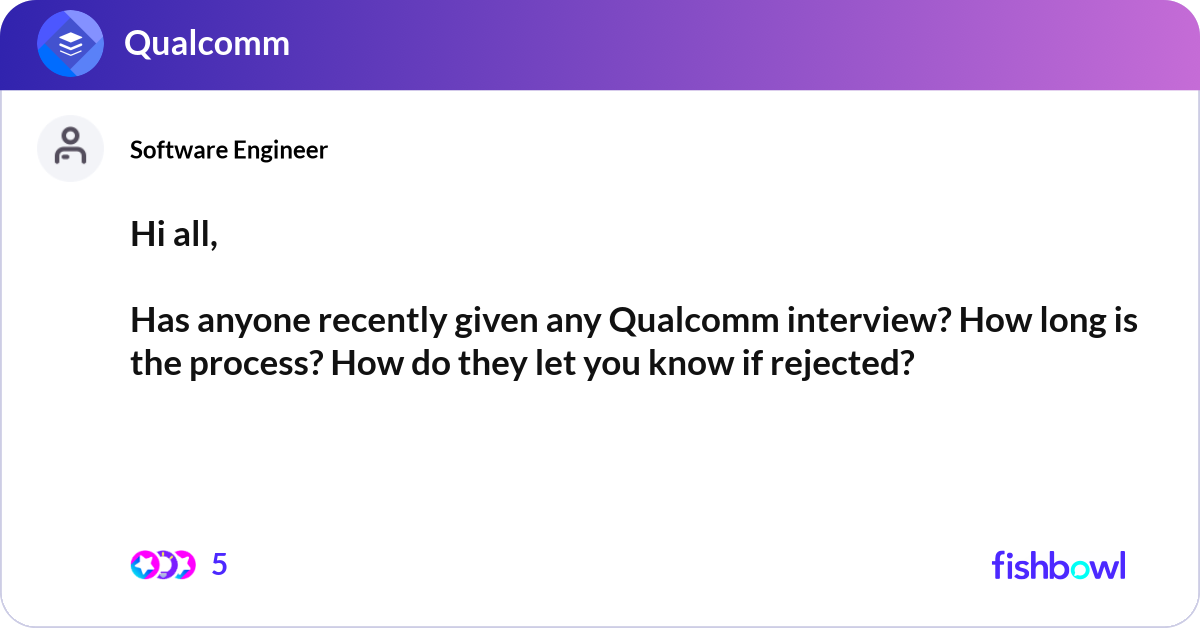 Qualcomm

Software Engineer

Hi all,

Has anyone recently given any Qualcomm interview? How long is the process? How do they let you know if rejected?

5

fishbowl